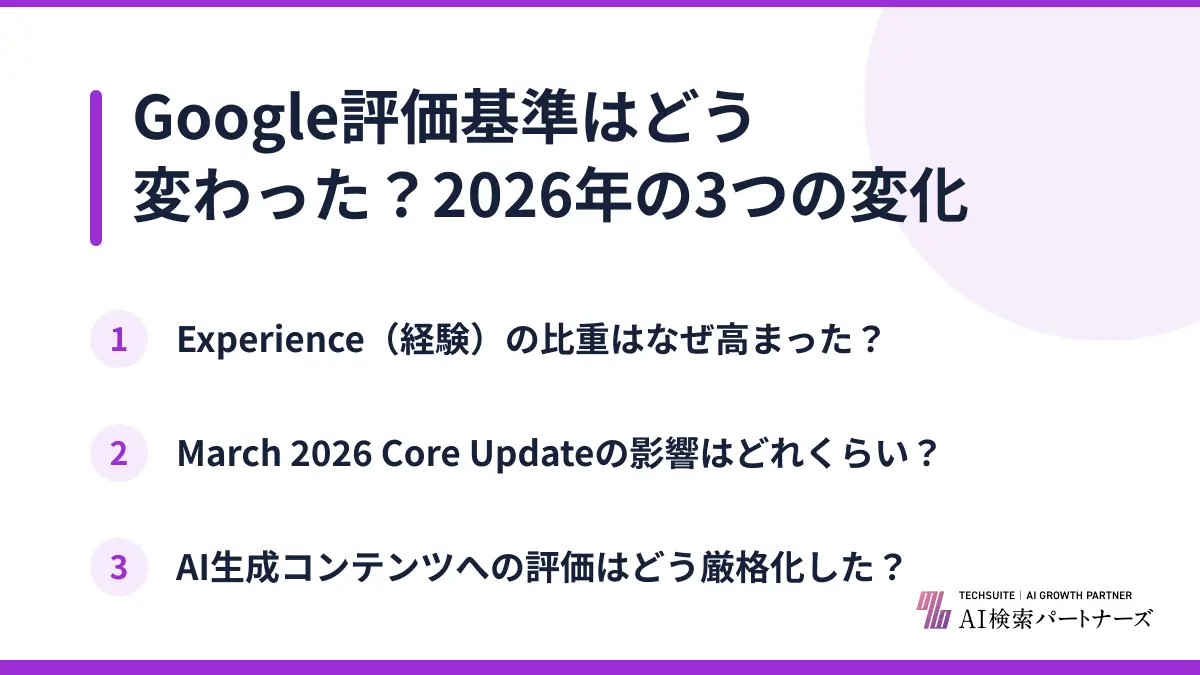 Google評価基準はどう変わった？2026年の3つの変化

1 Experience（経験）の比重はなぜ高まった？

2 March 2026 Core Updateの影響はどれくらい？

3 AI生成コンテンツへの評価はどう厳格化した？

TECHSUITE | AI GROWTH PARTNER
AI検索パートナーズ